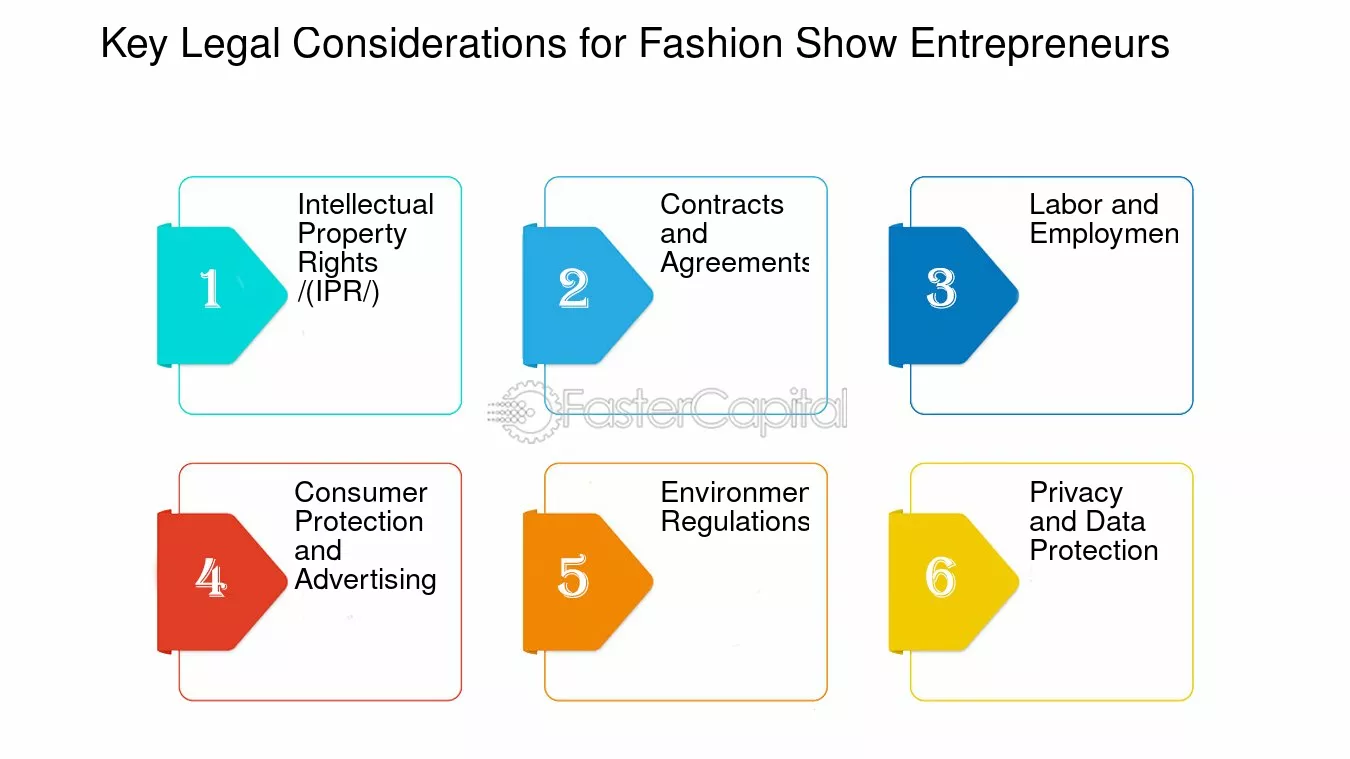 Key Legal Considerations for Fashion Show Entrepreneurs

1
Intellectual Property Rights /(IPR/)

2
Contracts and Agreements

3
Labor and Employmen

FasterCapital

4
Consumer Protection and Advertising

5
Environmer Regulations

6
Privacy and Data Protection